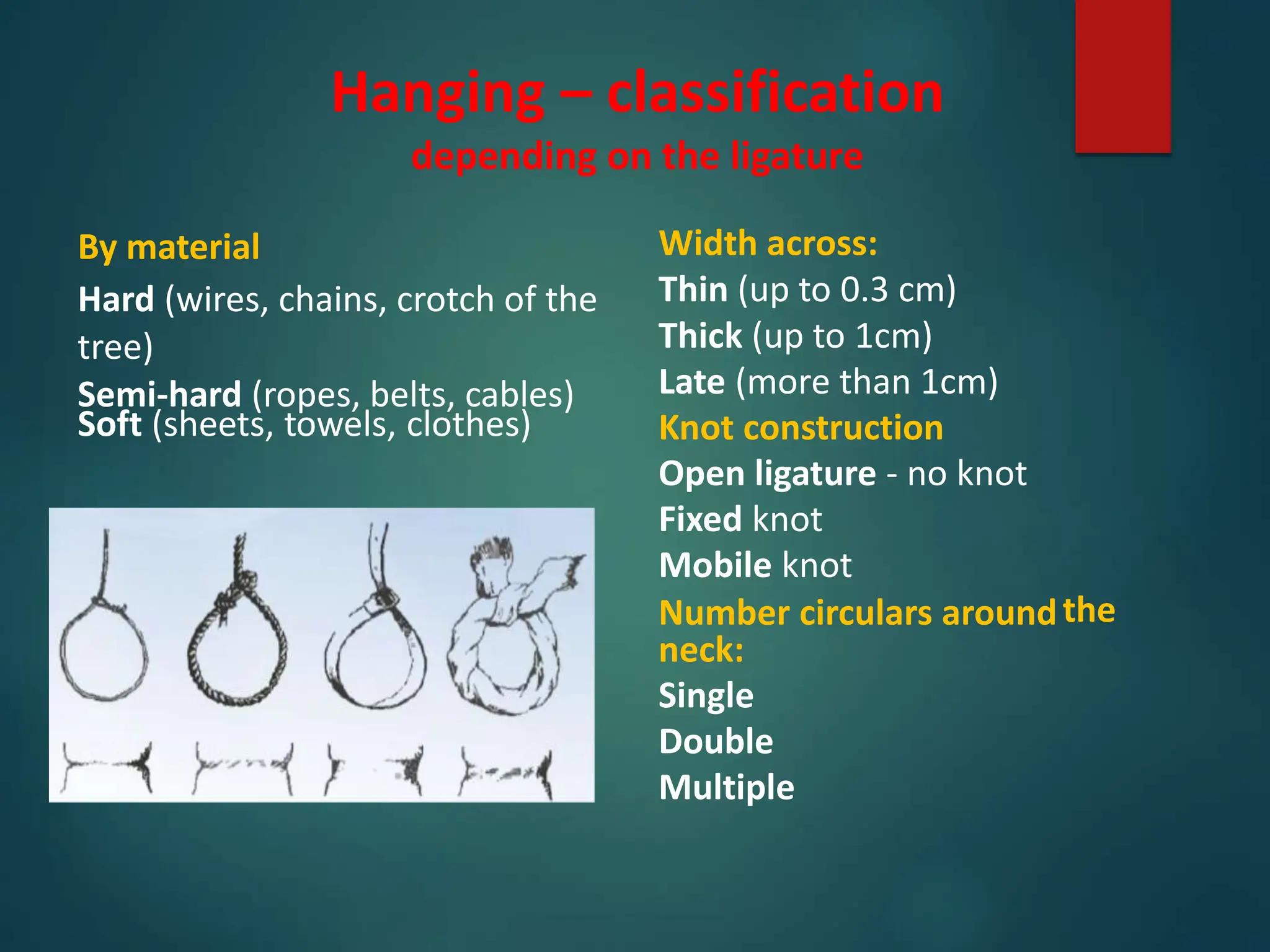 Hanging – classification
depending on the ligature

By material

Hard (wires, chains, crotch of the tree)

Semi-hard (ropes, belts, cables)
Soft (sheets, towels, clothes)

Width across:

Thin (up to 0.3 cm)

Thick (up to 1cm)

Late (more than 1cm)

Knot construction

Open ligature - no knot

Fixed knot

Mobile knot

Number circulars around the neck:

Single

Double

Multiple